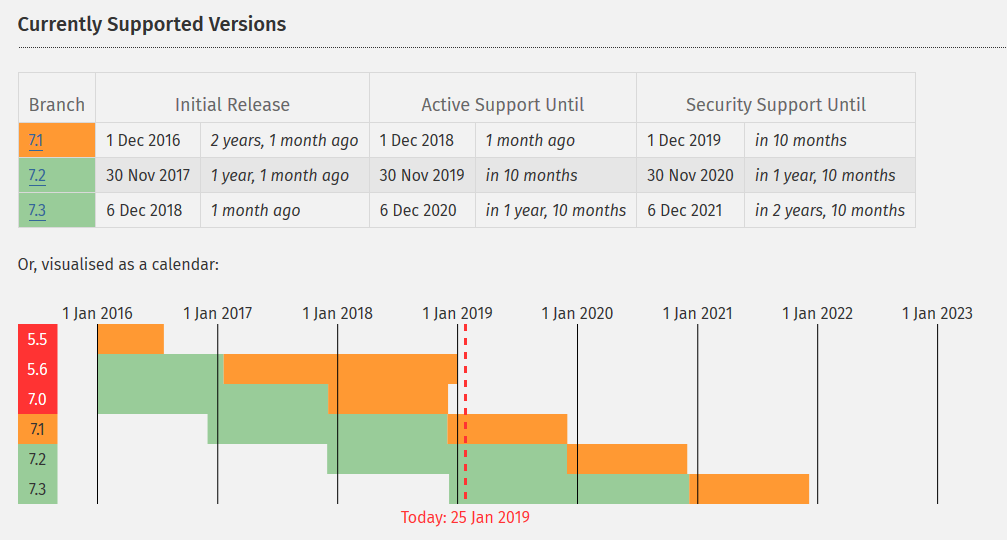 Currently Supported Versions

| Branch | Initial Release | | Active Support Until | | Security Support Until | |
|---|---|---|---|---|---|---|
| 7.1 | 1 Dec 2016 | 2 years, 1 month ago | 1 Dec 2018 | 1 month ago | 1 Dec 2019 | in 10 months |
| 7.2 | 30 Nov 2017 | 1 year, 1 month ago | 30 Nov 2019 | in 10 months | 30 Nov 2020 | in 1 year, 10 months |
| 7.3 | 6 Dec 2018 | 1 month ago | 6 Dec 2020 | in 1 year, 10 months | 6 Dec 2021 | in 2 years, 10 months |

Or, visualised as a calendar:

1 Jan 2016 1 Jan 2017 1 Jan 2018 1 Jan 2019 1 Jan 2020 1 Jan 2021 1 Jan 2022 1 Jan 2023

5.5
5.6
7.0
7.1
7.2
7.3

Today: 25 Jan 2019